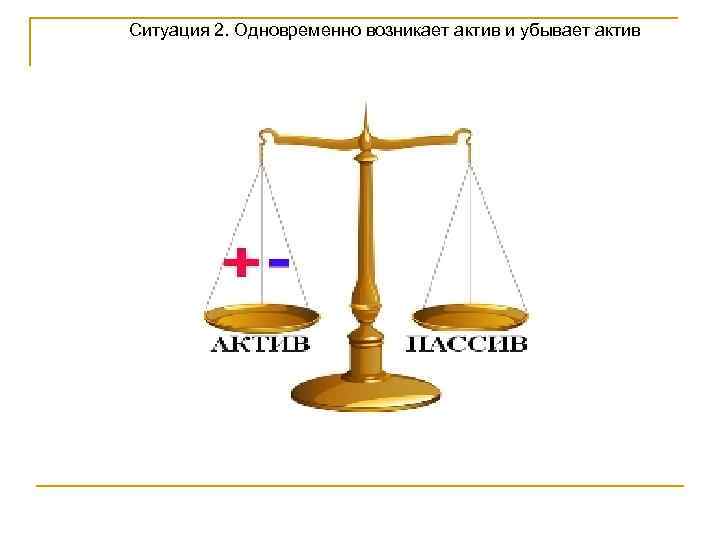 Ситуация 2. Одновременно возникает актив и убывает актив

+ -

АКТИВ

ПАССИВ